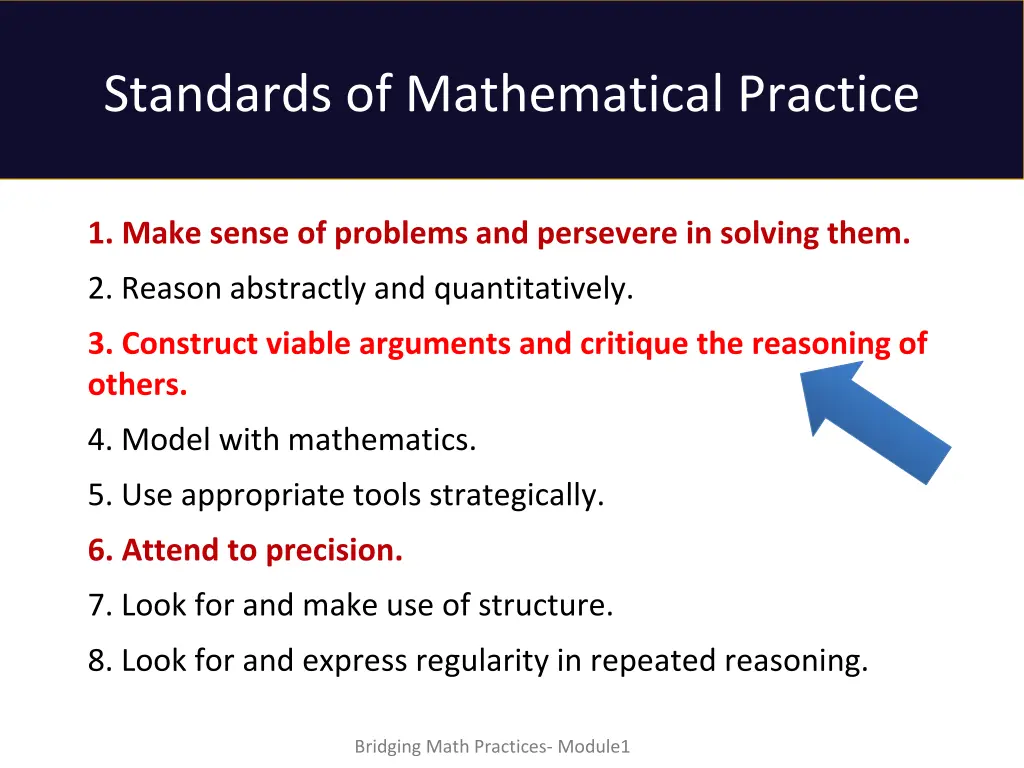 Standards of Mathematical Practice

1. Make sense of problems and persevere in solving them.
2. Reason abstractly and quantitatively.
3. Construct viable arguments and critique the reasoning of others.
4. Model with mathematics.
5. Use appropriate tools strategically.
6. Attend to precision.
7. Look for and make use of structure.
8. Look for and express regularity in repeated reasoning.

Bridging Math Practices- Module1